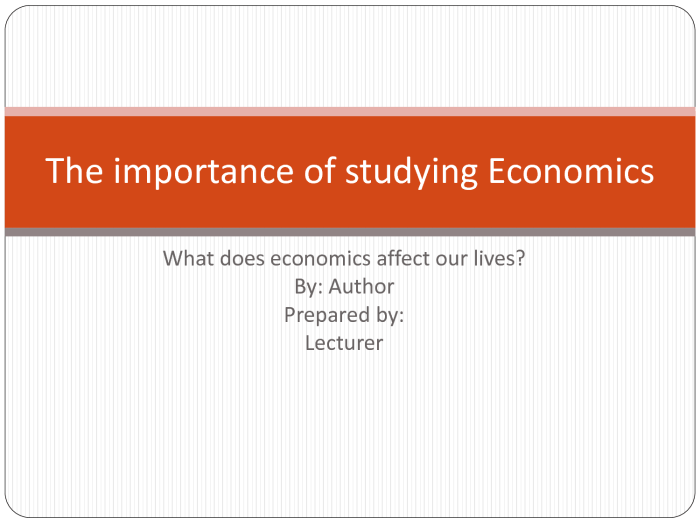 The importance of studying Economics

What does economics affect our lives?
By: Author
Prepared by:
Lecturer